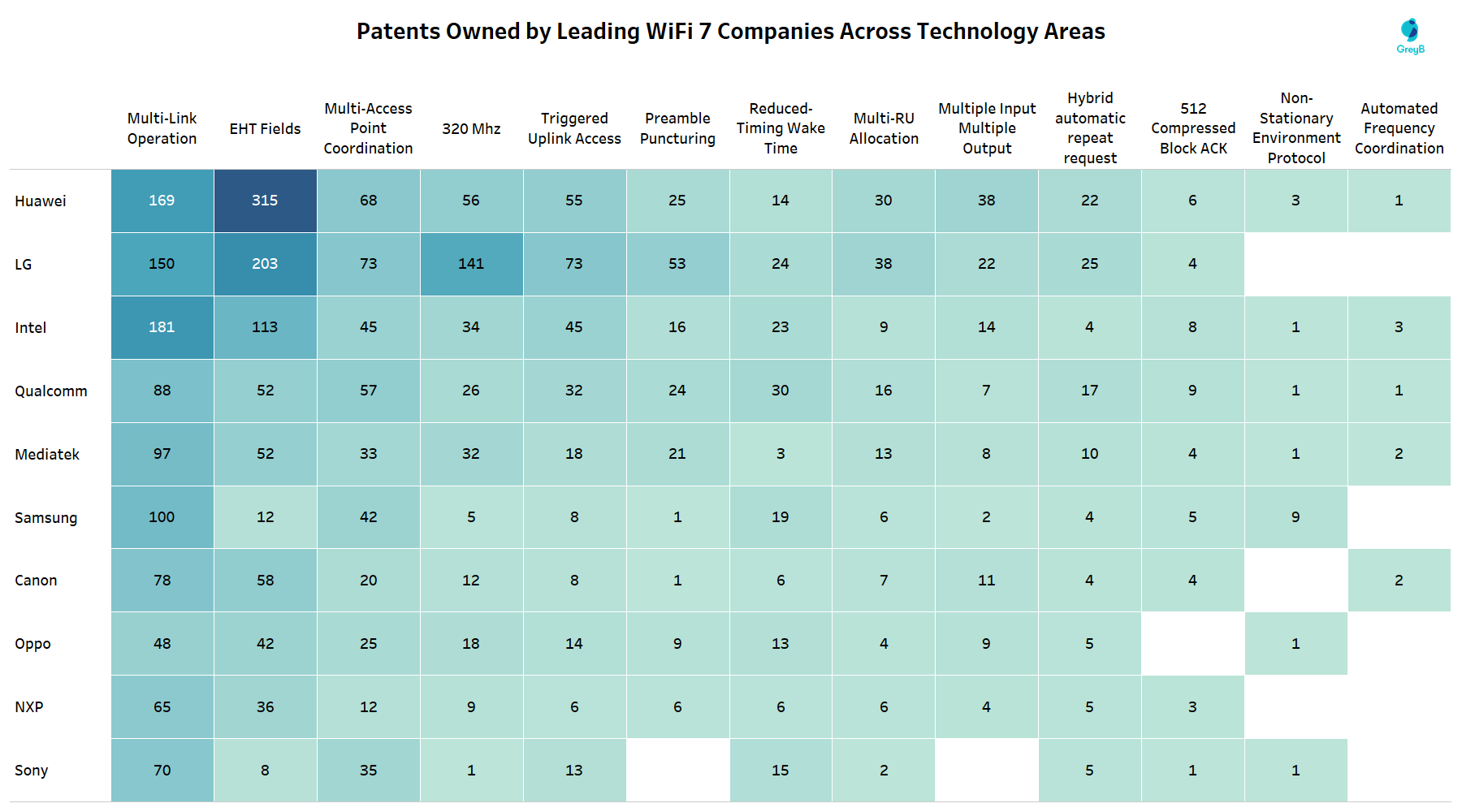 Patents Owned by Leading WiFi 7 Companies Across Technology Areas

GreyB

| | Multi-Link Operation | EHT Fields | Multi-Access Point Coordination | 320 Mhz | Triggered Uplink Access | Preamble Puncturing | Reduced-Timing Wake Time | Multi-RU Allocation | Multiple Input Multiple Output | Hybrid automatic repeat request | 512 Compressed Block ACK | Non-Stationary Environment Protocol | Automated Frequency Coordination |
|---|---|---|---|---|---|---|---|---|---|---|---|---|---|
| Huawei | 169 | 315 | 68 | 56 | 55 | 25 | 14 | 30 | 38 | 22 | 6 | 3 | 1 |
| LG | 150 | 203 | 73 | 141 | 73 | 53 | 24 | 38 | 22 | 25 | 4 | | |
| Intel | 181 | 113 | 45 | 34 | 45 | 16 | 23 | 9 | 14 | 4 | 8 | 1 | 3 |
| Qualcomm | 88 | 52 | 57 | 26 | 32 | 24 | 30 | 16 | 7 | 17 | 9 | 1 | 1 |
| Mediatek | 97 | 52 | 33 | 32 | 18 | 21 | 3 | 13 | 8 | 10 | 4 | 1 | 2 |
| Samsung | 100 | 12 | 42 | 5 | 8 | 1 | 19 | 6 | 2 | 4 | 5 | 9 | |
| Canon | 78 | 58 | 20 | 12 | 8 | 1 | 6 | 7 | 11 | 4 | 4 | | 2 |
| Oppo | 48 | 42 | 25 | 18 | 14 | 9 | 13 | 4 | 9 | 5 | | 1 | |
| NXP | 65 | 36 | 12 | 9 | 6 | 6 | 6 | 6 | 4 | 5 | 3 | | |
| Sony | 70 | 8 | 35 | 1 | 13 | | 15 | 2 | | 5 | 1 | 1 | |